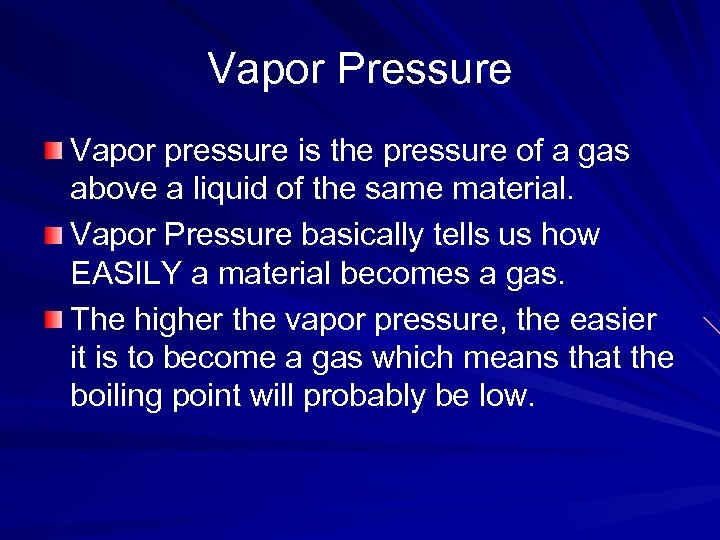 Vapor Pressure

Vapor pressure is the pressure of a gas above a liquid of the same material.

Vapor Pressure basically tells us how EASILY a material becomes a gas.

The higher the vapor pressure, the easier it is to become a gas which means that the boiling point will probably be low.